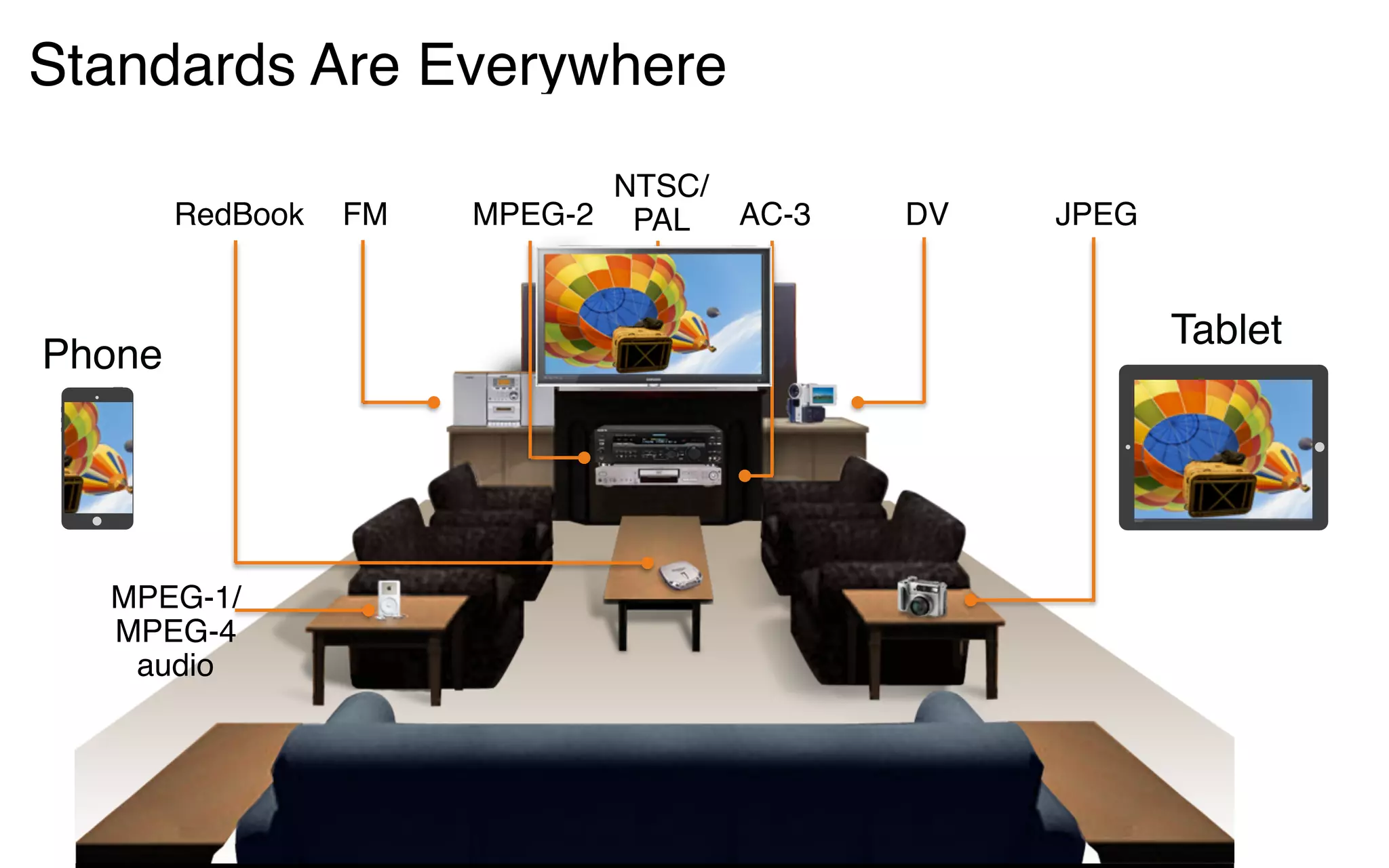 Standards Are Everywhere

RedBook FM MPEG-2 NTSC/ PAL AC-3 DV JPEG

Phone

Tablet

MPEG-1/ MPEG-4 audio